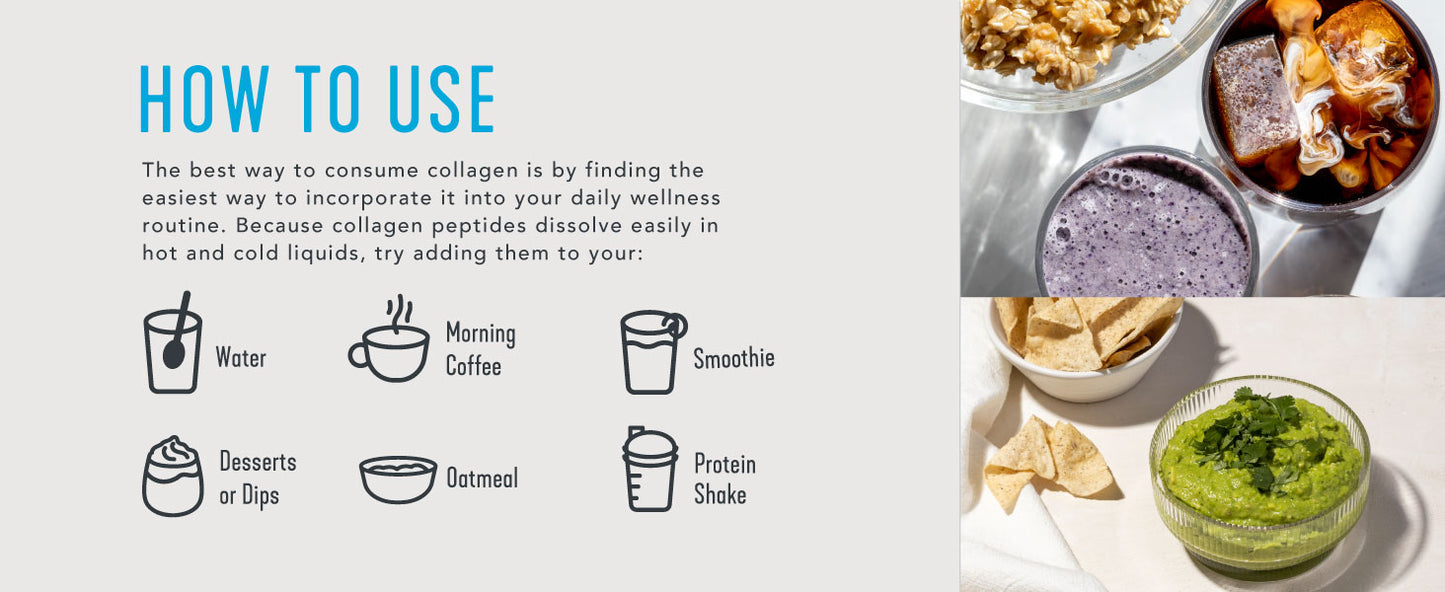 HOW TO USE

The best way to consume collagen is by finding the easiest way to incorporate it into your daily wellness routine. Because collagen peptides dissolve easily in hot and cold liquids, try adding them to your:

Water

Morning Coffee

Smoothie

Desserts or Dips

Oatmeal

Protein Shake